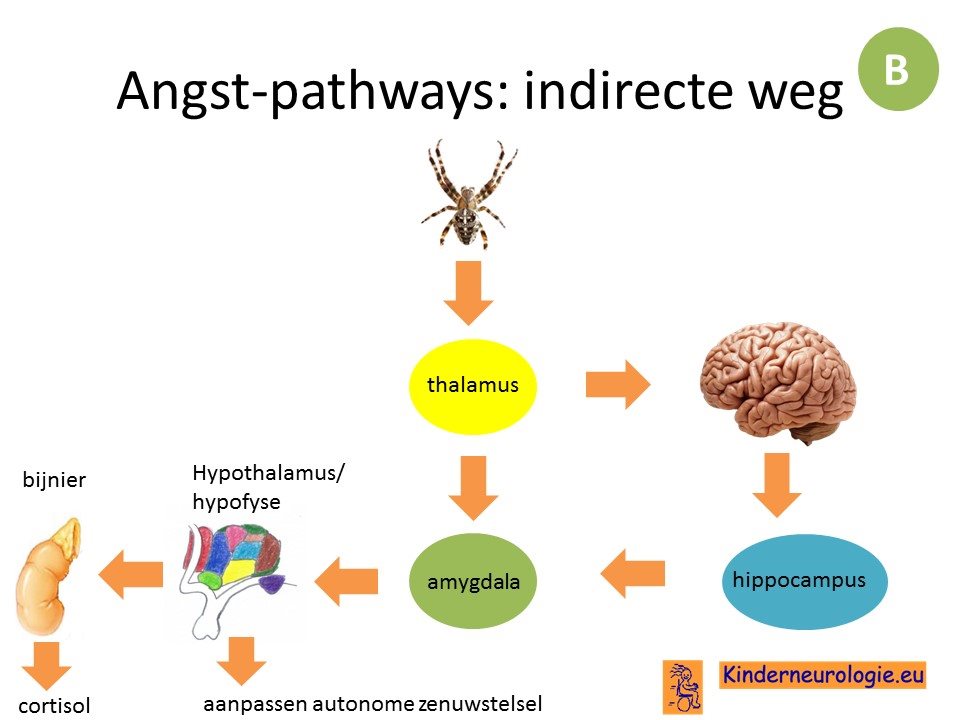 Angst-pathways: indirecte weg

B

thalamus

bijnier

Hypothalamus/
hypofyse

amygdala

hippocampus

cortisol

aanpassen autonome zenuwstelsel

Kinderneurologie.eu